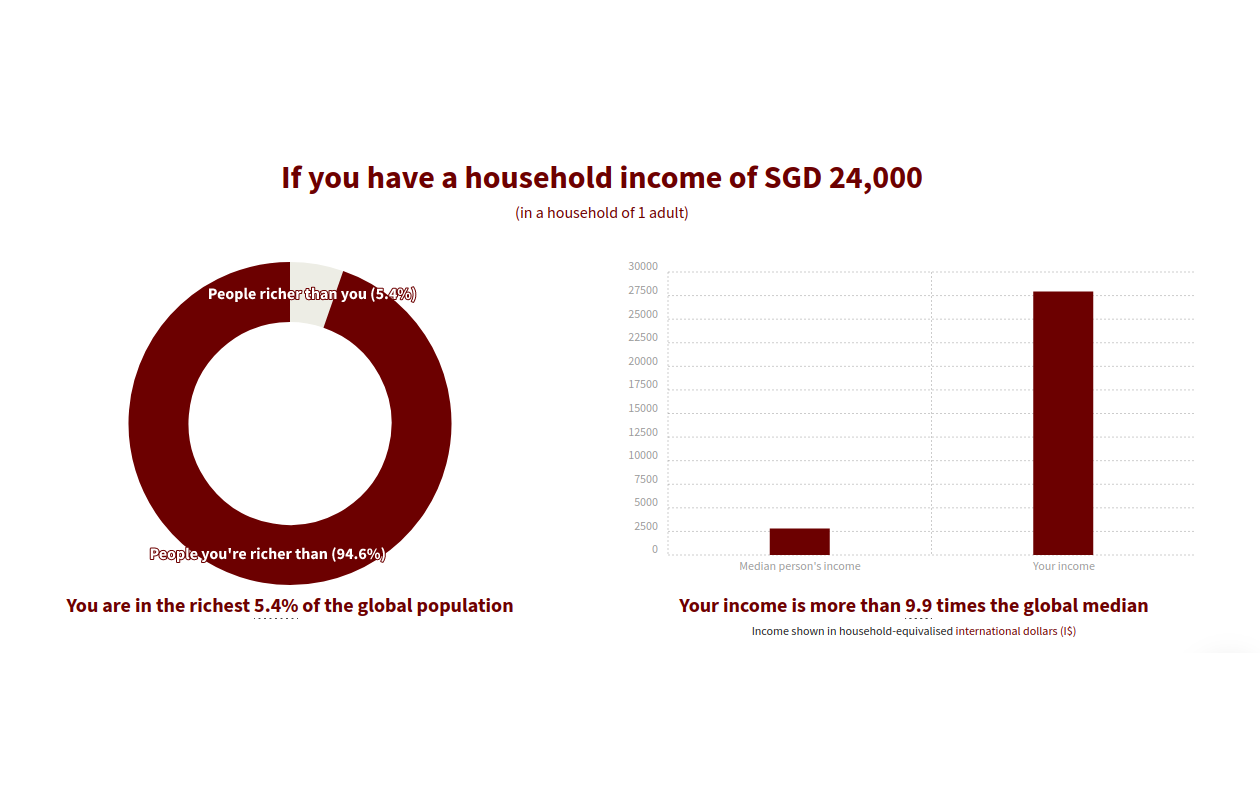 If you have a household income of SGD 24,000

(in a household of 1 adult)

People richer than you (5.4%)

People you're richer than (94.6%)

You are in the richest 5.4% of the global population

30000
27500
25000
22500
20000
17500
15000
12500
10000
7500
5000
2500
0

Median person's income

Your income

Your income is more than 9.9 times the global median

Income shown in household-equivalised international dollars (I$)